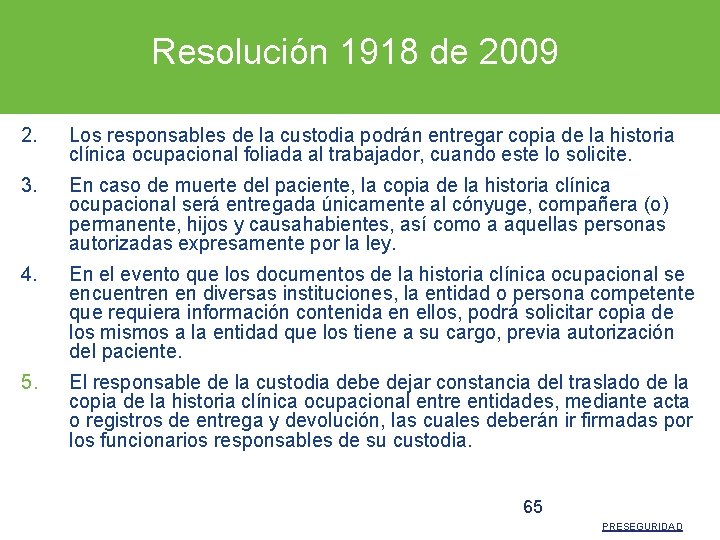 Resolución 1918 de 2009

2. Los responsables de la custodia podrán entregar copia de la historia clínica ocupacional foliada al trabajador, cuando este lo solicite.

3. En caso de muerte del paciente, la copia de la historia clínica ocupacional será entregada únicamente al cónyuge, compañera (o) permanente, hijos y causahabientes, así como a aquellas personas autorizadas expresamente por la ley.

4. En el evento que los documentos de la historia clínica ocupacional se encuentren en diversas instituciones, la entidad o persona competente que requiera información contenida en ellos, podrá solicitar copia de los mismos a la entidad que los tiene a su cargo, previa autorización del paciente.

5. El responsable de la custodia debe dejar constancia del traslado de la copia de la historia clínica ocupacional entre entidades, mediante acta o registros de entrega y devolución, las cuales deberán ir firmadas por los funcionarios responsables de su custodia.

65

PRESEGURIDAD